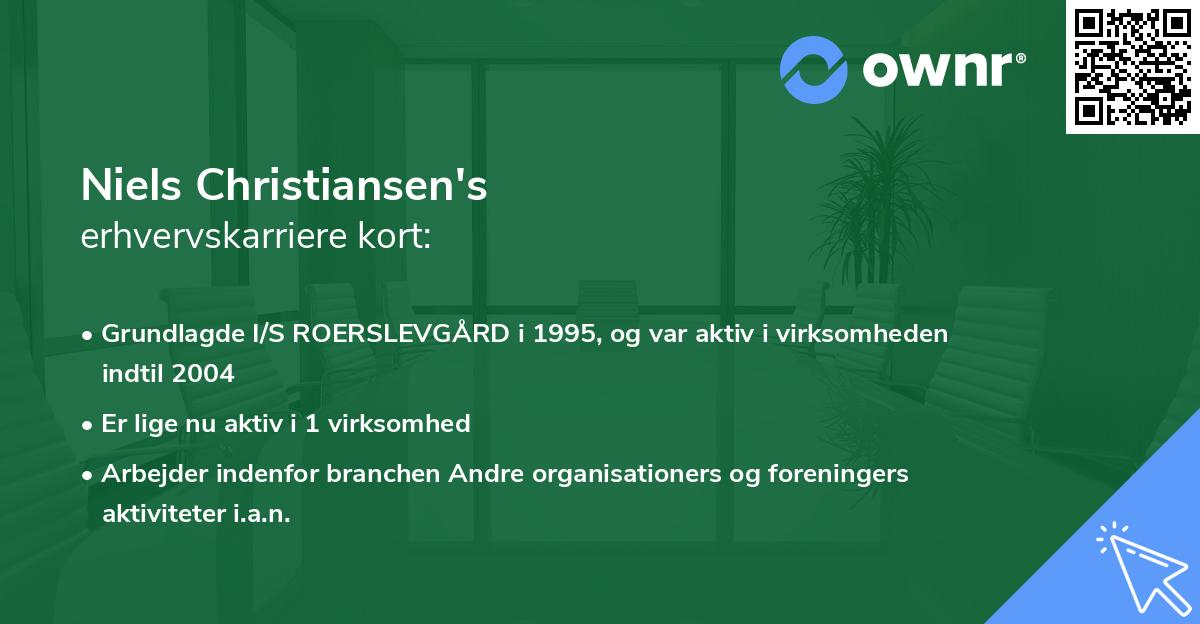 ownr®

Niels Christiansen's
erhvervskarriere kort:

• Grundlagde I/S ROERSLEVGÅRD i 1995, og var aktiv i virksomheden indtil 2004

• Er lige nu aktiv i 1 virksomhed

• Arbejder indenfor branchen Andre organisationers og foreningers aktiviteter i.a.n.